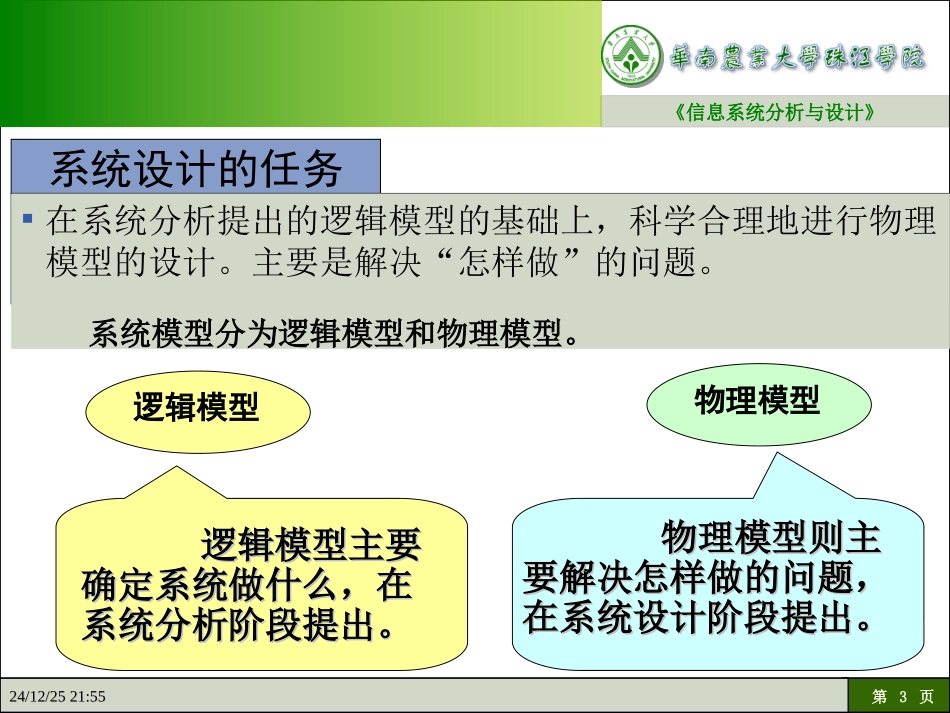 華南農業大學珠江學院

《信息系统分析与设计》

系统设计的任务

▪ 在系统分析提出的逻辑模型的基础上，科学合理地进行物理模型的设计。主要是解决“怎样做”的问题。

系统模型分为逻辑模型和物理模型。

逻辑模型

物理模型

逻辑模型主要确定系统做什么，在系统分析阶段提出。

物理模型则主要解决怎样做的问题，在系统设计阶段提出。

24/12/25 21:55

第 3 页